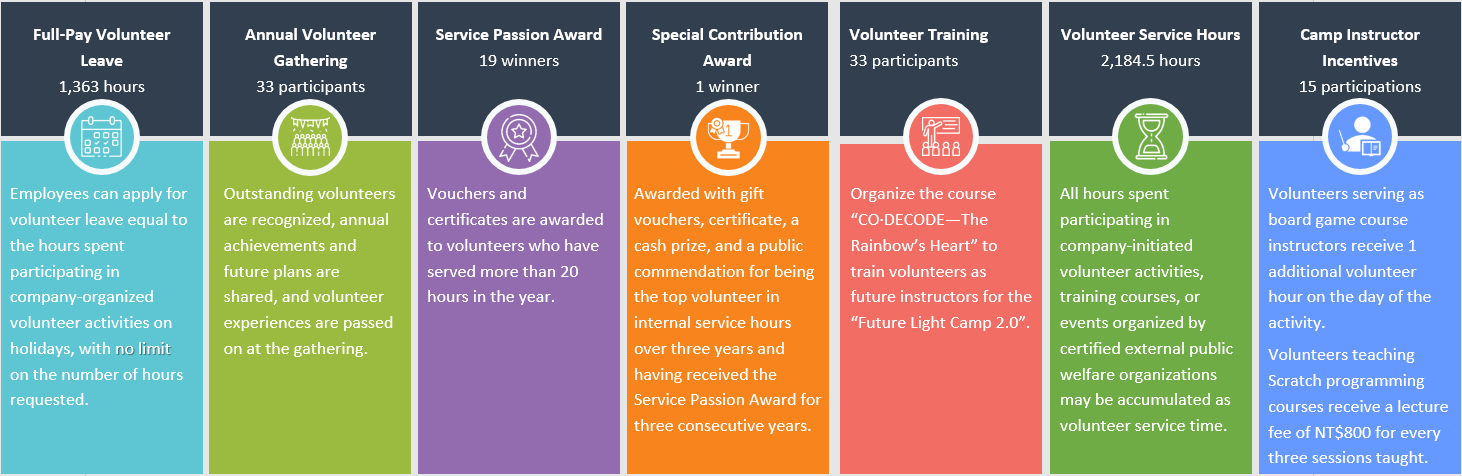 Full-Pay Volunteer Leave
1,363 hours

Employees can apply for volunteer leave equal to the hours spent participating in company-organized volunteer activities on holidays, with no limit on the number of hours requested.

Annual Volunteer Gathering
33 participants

Outstanding volunteers are recognized, annual achievements and future plans are shared, and volunteer experiences are passed on at the gathering.

Service Passion Award
19 winners

Vouchers and certificates are awarded to volunteers who have served more than 20 hours in the year.

Special Contribution Award
1 winner

Awarded with gift vouchers, certificate, a cash prize, and a public commendation for being the top volunteer in internal service hours over three years and having received the Service Passion Award for three consecutive years.

Volunteer Training
33 participants

Organize the course "CO-DECODE—The Rainbow's Heart" to train volunteers as future instructors for the "Future Light Camp 2.0".

Volunteer Service Hours
2,184.5 hours

All hours spent participating in company-initiated volunteer activities, training courses, or events organized by certified external public welfare organizations may be accumulated as volunteer service time.

Camp Instructor Incentives
15 participations

Volunteers serving as board game course instructors receive 1 additional volunteer hour on the day of the activity.

Volunteers teaching Scratch programming courses receive a lecture fee of NT$800 for every three sessions taught.